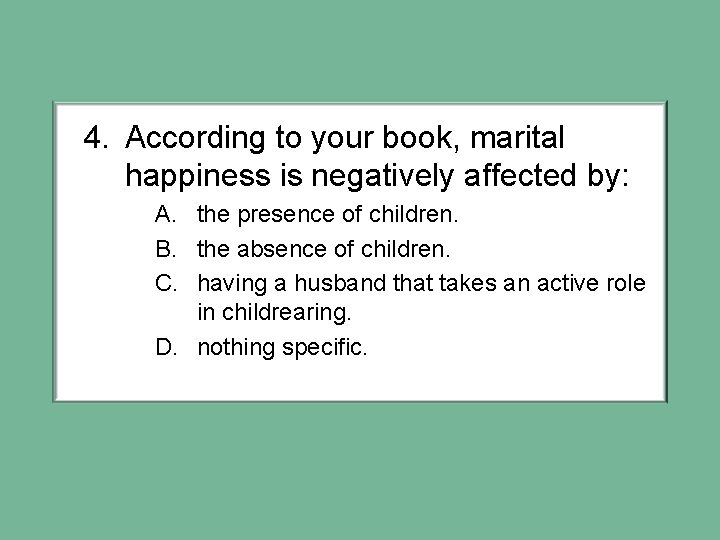 4. According to your book, marital happiness is negatively affected by:

A. the presence of children.

B. the absence of children.

C. having a husband that takes an active role in childrearing.

D. nothing specific.